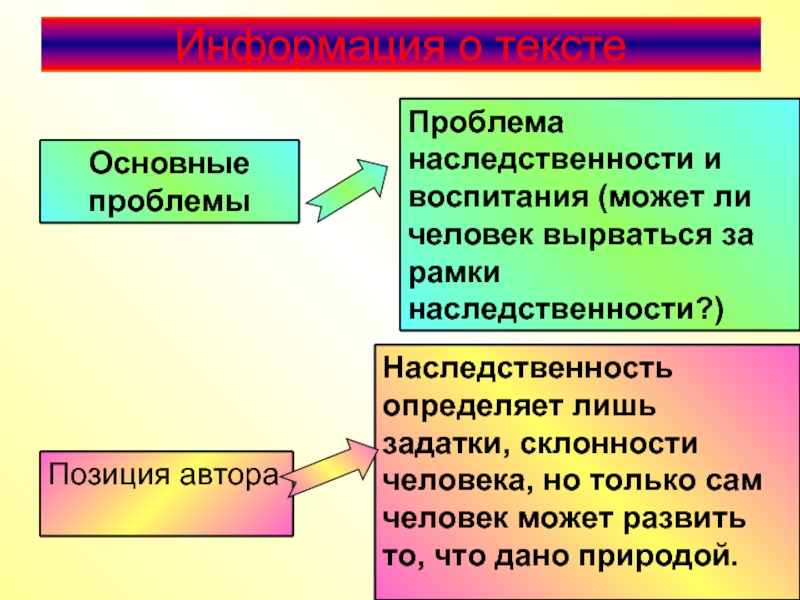 Информация о тексте

Основные проблемы

Проблема наследственности и воспитания (может ли человек вырваться за рамки наследственности?)

Позиция автора

Наследственность определяет лишь задатки, склонности человека, но только сам человек может развить то, что дано природой.